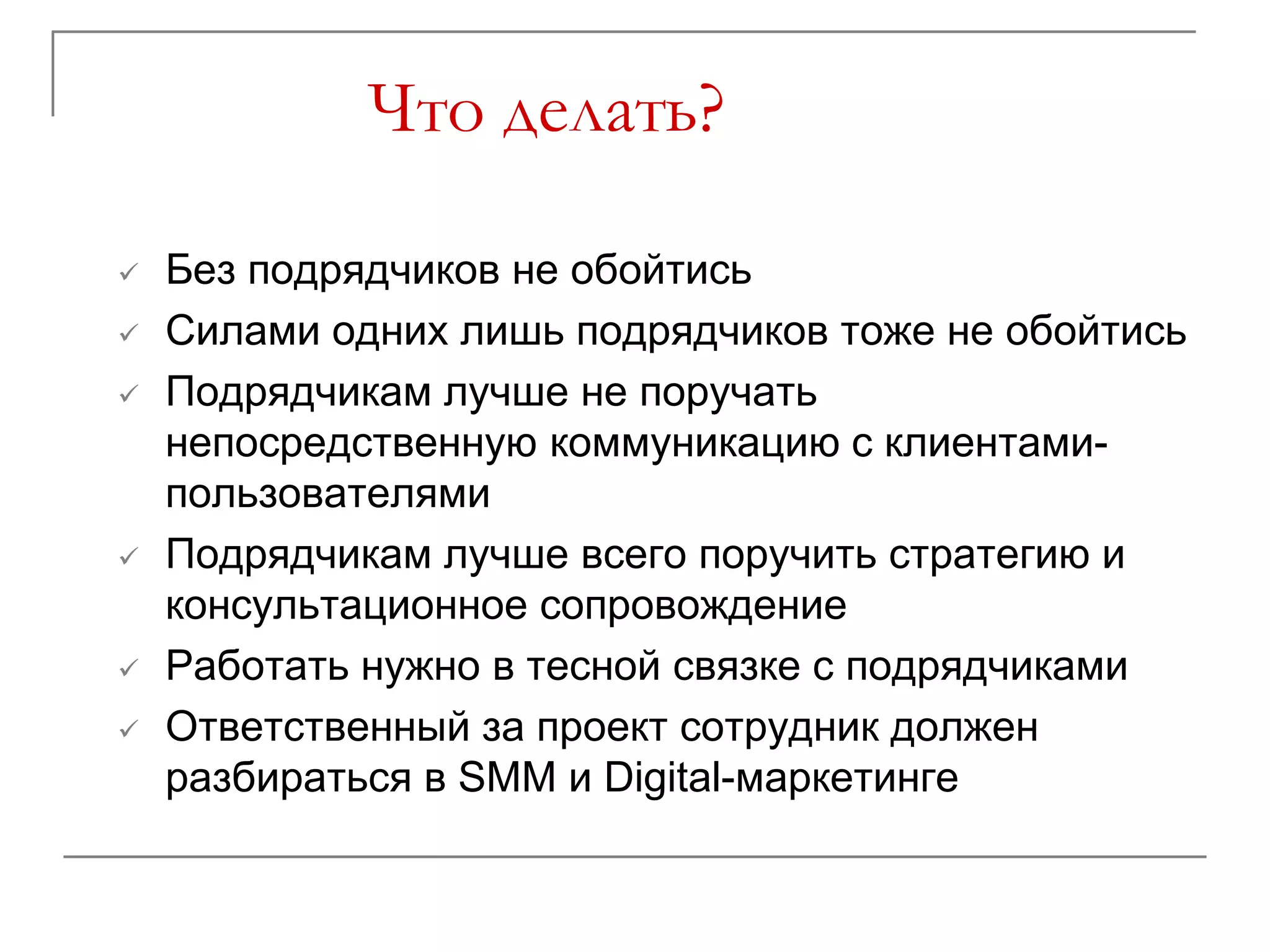 Что делать?

✓ Без подрядчиков не обойтись
✓ Силами одних лишь подрядчиков тоже не обойтись
✓ Подрядчикам лучше не поручать непосредственную коммуникацию с клиентами-пользователями
✓ Подрядчикам лучше всего поручить стратегию и консультационное сопровождение
✓ Работать нужно в тесной связке с подрядчиками
✓ Ответственный за проект сотрудник должен разбираться в SMM и Digital-маркетинге